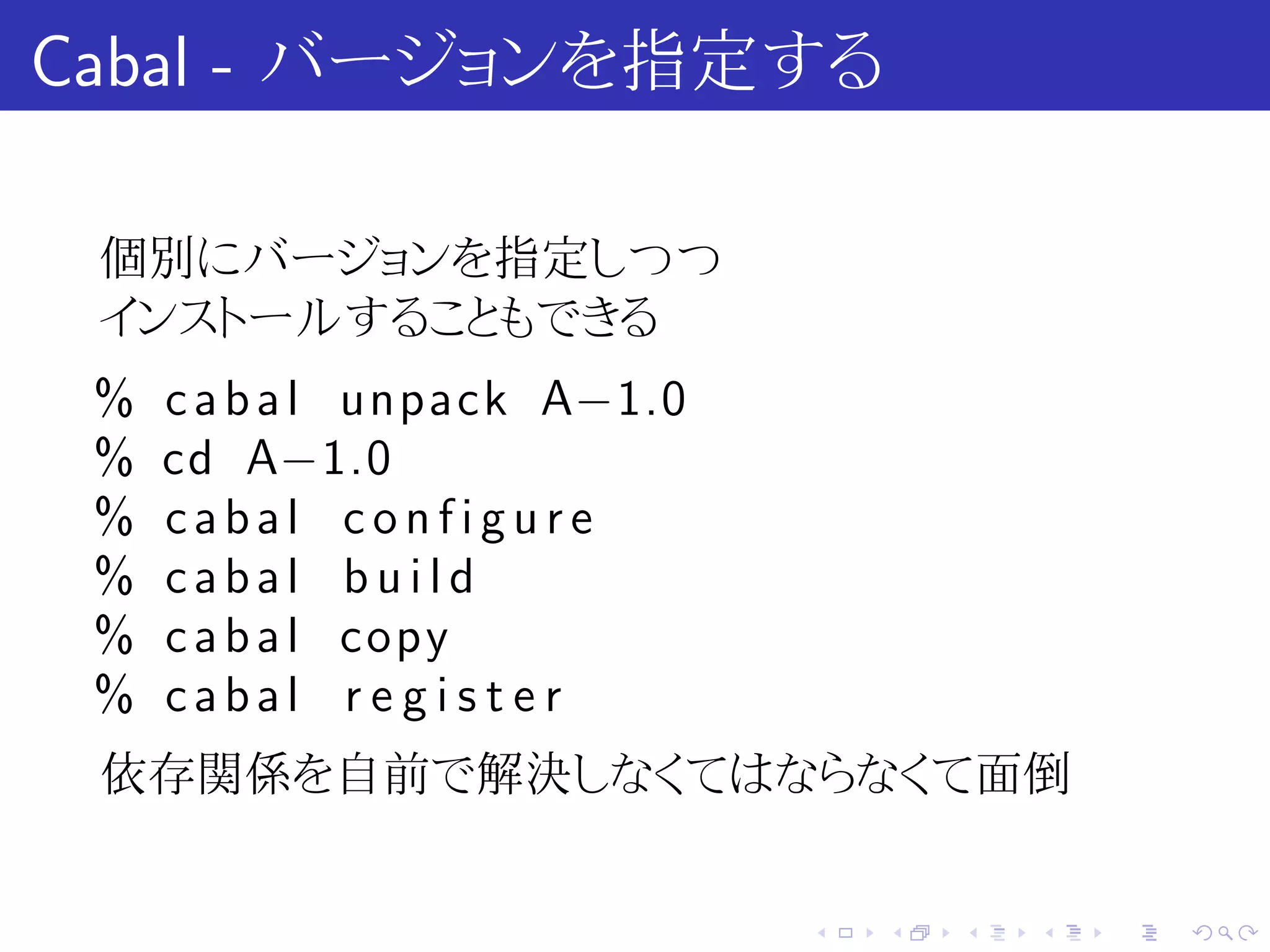 Cabal - バージョンを指定する

個別にバージョンを指定しつつ
インストールすることもできる

% cabal unpack A−1.0
% cd A−1.0
% cabal configure
% cabal build
% cabal copy
% cabal register

依存関係を自前で解決しなくてはならなくて面倒